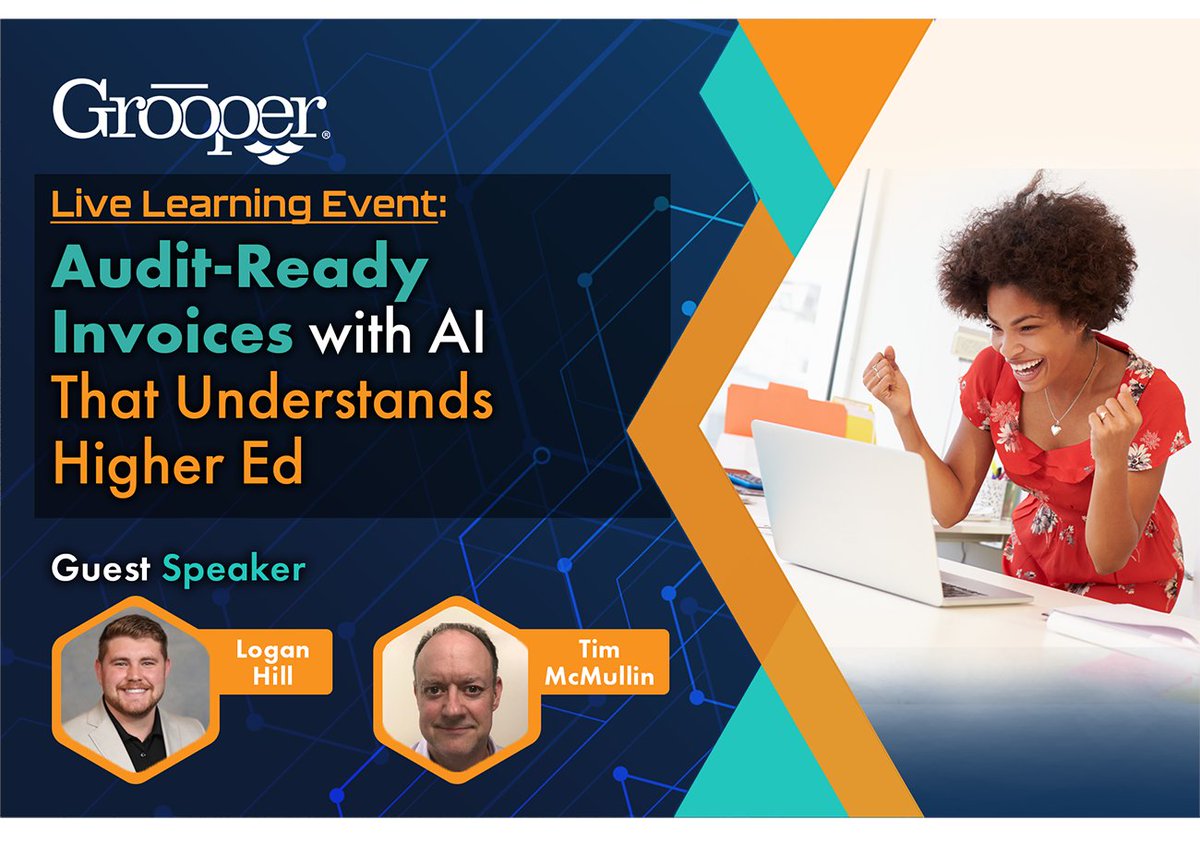 Grooper®

Live Learning Event:

Audit-Ready Invoices with AI That Understands Higher Ed

Guest Speaker

Logan Hill

Tim McMullin